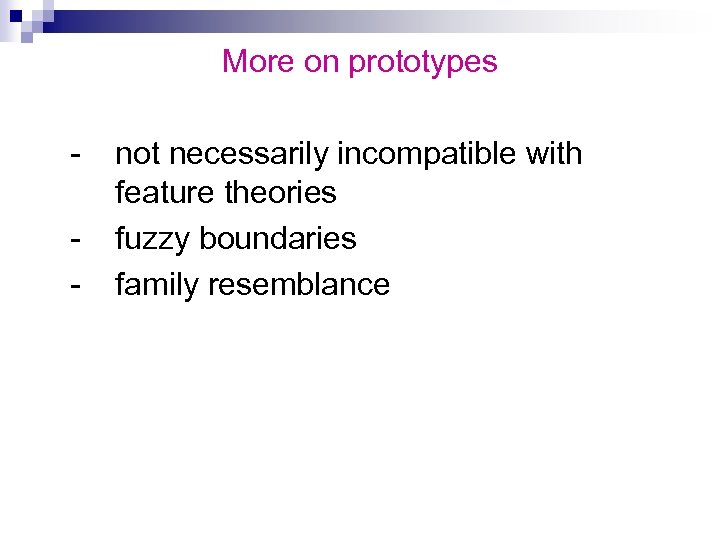 More on prototypes

- not necessarily incompatible with feature theories
- fuzzy boundaries
- family resemblance